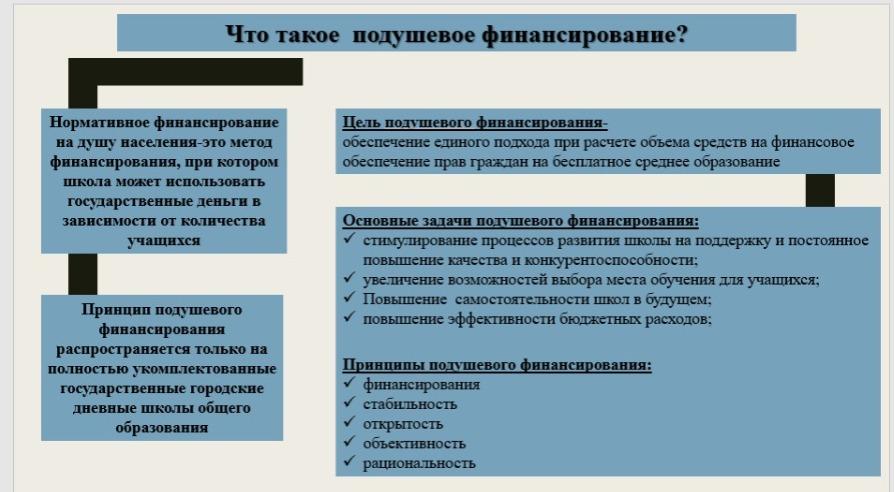 Что такое подушевое финансирование?

Нормативное финансирование на душу населения-это метод финансирования, при котором школа может использовать государственные деньги в зависимости от количества учащихся

Принцип подушевого финансирования распространяется только на полностью укомплектованные государственные городские дневные школы общего образования

Цель подушевого финансирования-
обеспечение единого подхода при расчете объема средств на финансовое обеспечение прав граждан на бесплатное среднее образование

Основные задачи подушевого финансирования:
✓ стимулирование процессов развития школы на поддержку и постоянное повышение качества и конкурентоспособности;
✓ увеличение возможностей выбора места обучения для учащихся;
✓ Повышение самостоятельности школ в будущем;
✓ повышение эффективности бюджетных расходов;

Принципы подушевого финансирования:
✓ финансирования
✓ стабильность
✓ открытость
✓ объективность
✓ рациональность